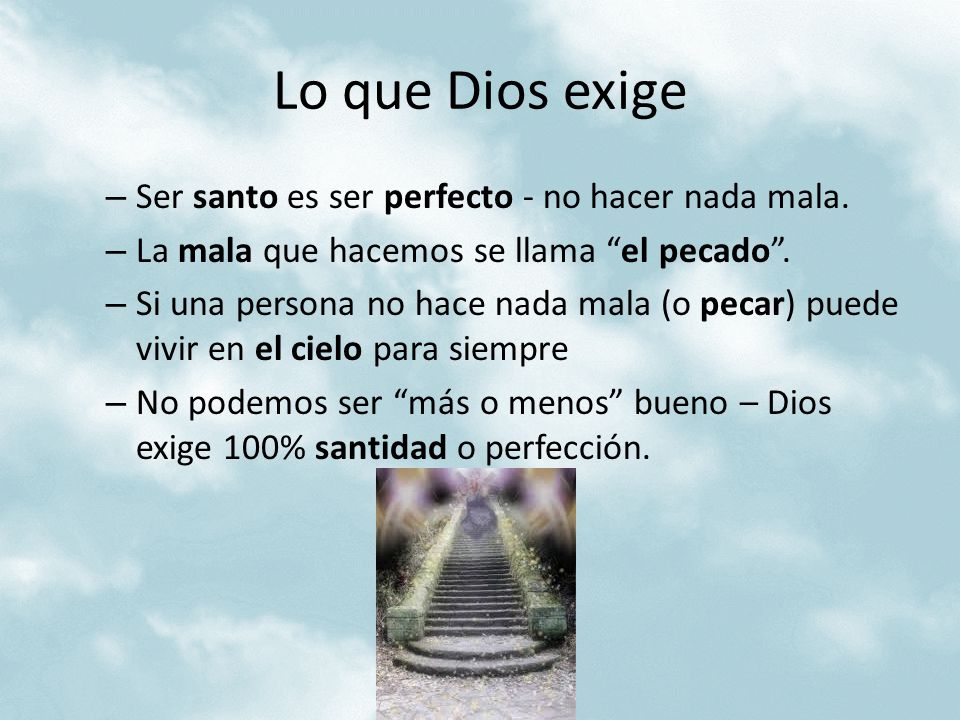 Lo que Dios exige

– Ser santo es ser perfecto - no hacer nada mala.
– La mala que hacemos se llama “el pecado”.
– Si una persona no hace nada mala (o pecar) puede vivir en el cielo para siempre
– No podemos ser “más o menos” bueno – Dios exige 100% santidad o perfección.